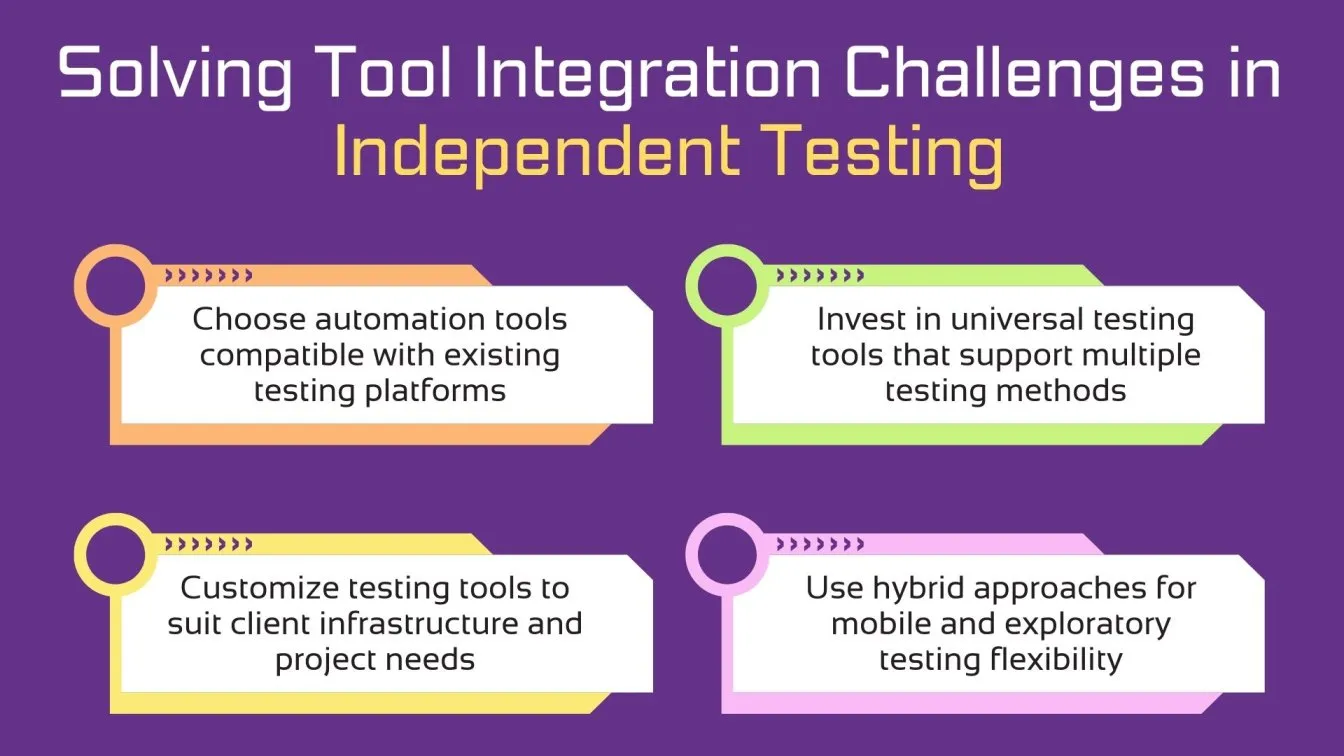 Solving Tool Integration Challenges in Independent Testing

Choose automation tools compatible with existing testing platforms

Invest in universal testing tools that support multiple testing methods

Customize testing tools to suit client infrastructure and project needs

Use hybrid approaches for mobile and exploratory testing flexibility